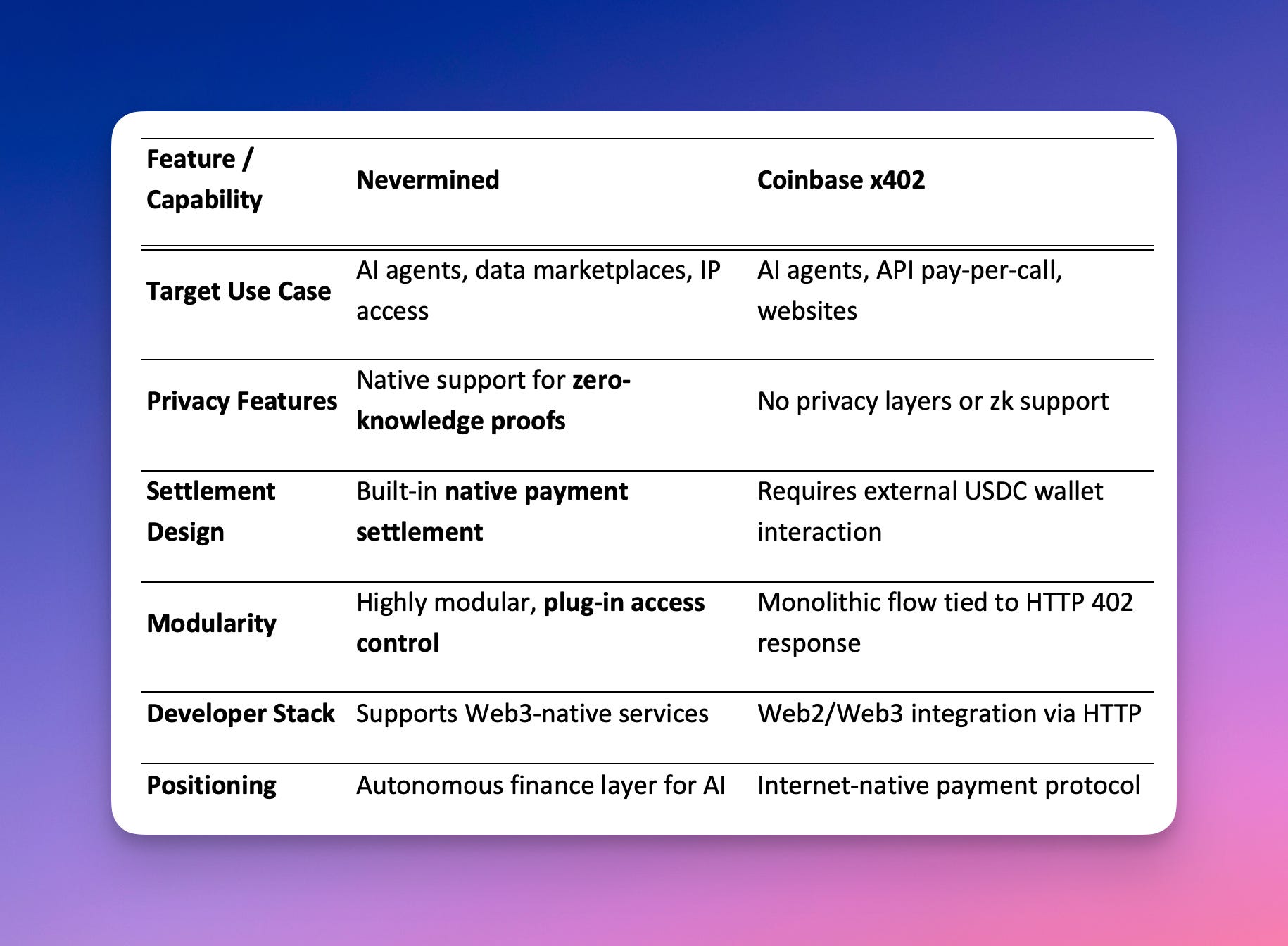 | Feature / Capability | Nevermined | Coinbase x402 |
|---|---|---|
| Target Use Case | AI agents, data marketplaces, IP access | AI agents, API pay-per-call, websites |
| Privacy Features | Native support for zero-knowledge proofs | No privacy layers or zk support |
| Settlement Design | Built-in native payment settlement | Requires external USDC wallet interaction |
| Modularity | Highly modular, plug-in access control | Monolithic flow tied to HTTP 402 response |
| Developer Stack | Supports Web3-native services | Web2/Web3 integration via HTTP |
| Positioning | Autonomous finance layer for AI | Internet-native payment protocol |